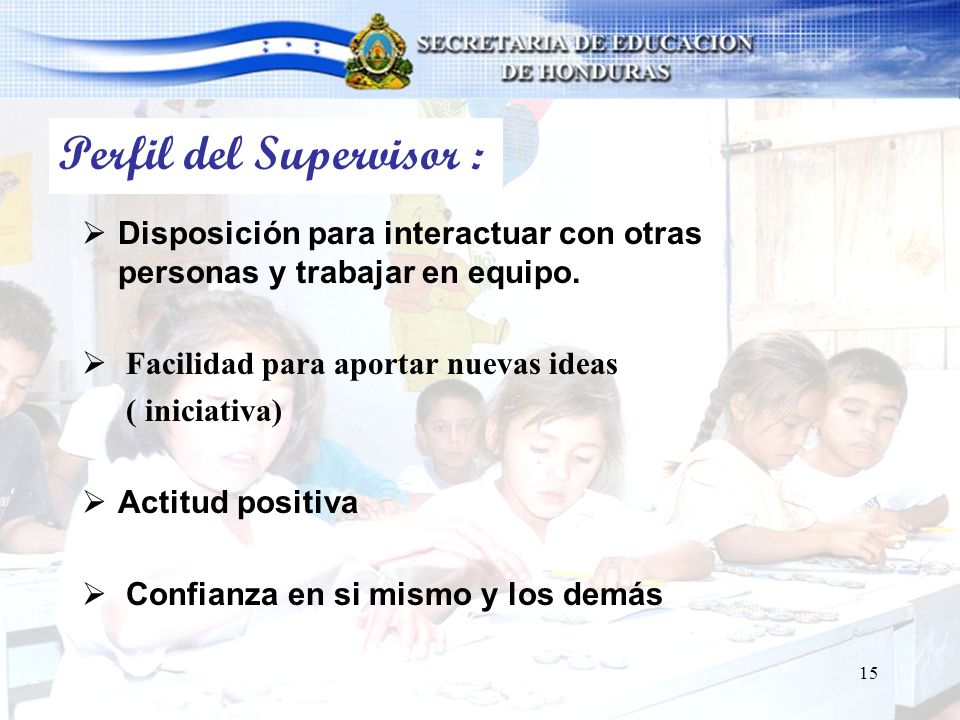 SECRETARIA DE EDUCACION
DE HONDURAS

Perfil del Supervisor :

➢ Disposición para interactuar con otras personas y trabajar en equipo.

➢ Facilidad para aportar nuevas ideas ( iniciativa)

➢ Actitud positiva

➢ Confianza en si mismo y los demás

15